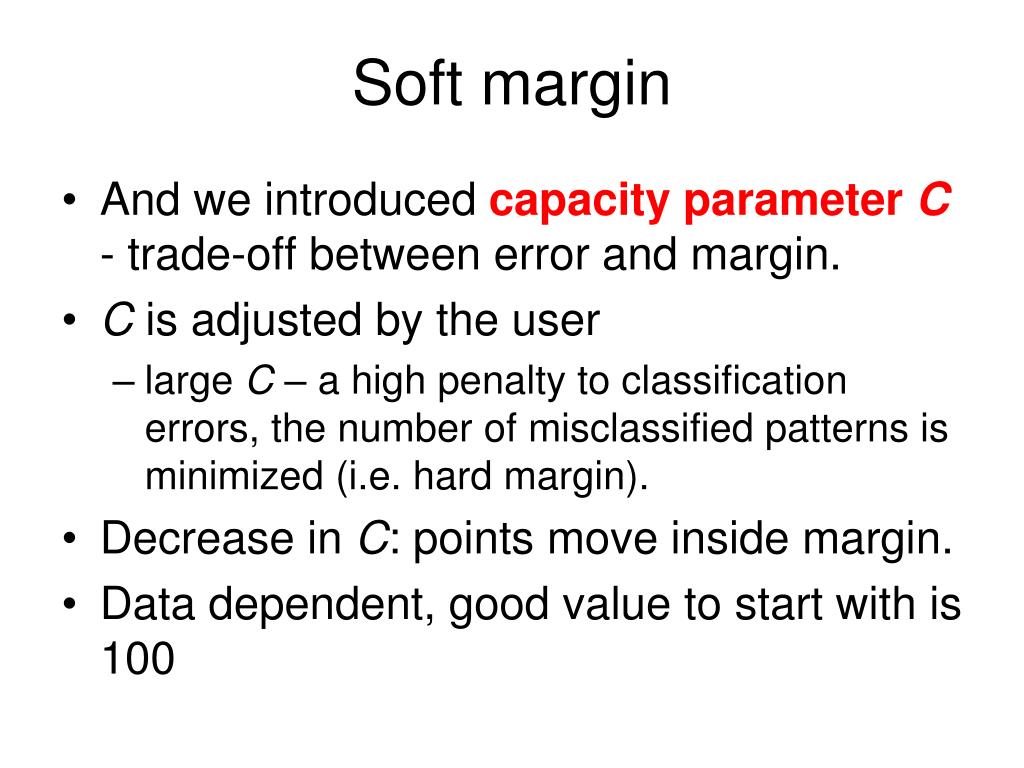 Soft margin

• And we introduced capacity parameter C - trade-off between error and margin.
• C is adjusted by the user
– large C – a high penalty to classification errors, the number of misclassified patterns is minimized (i.e. hard margin).
• Decrease in C: points move inside margin.
• Data dependent, good value to start with is 100